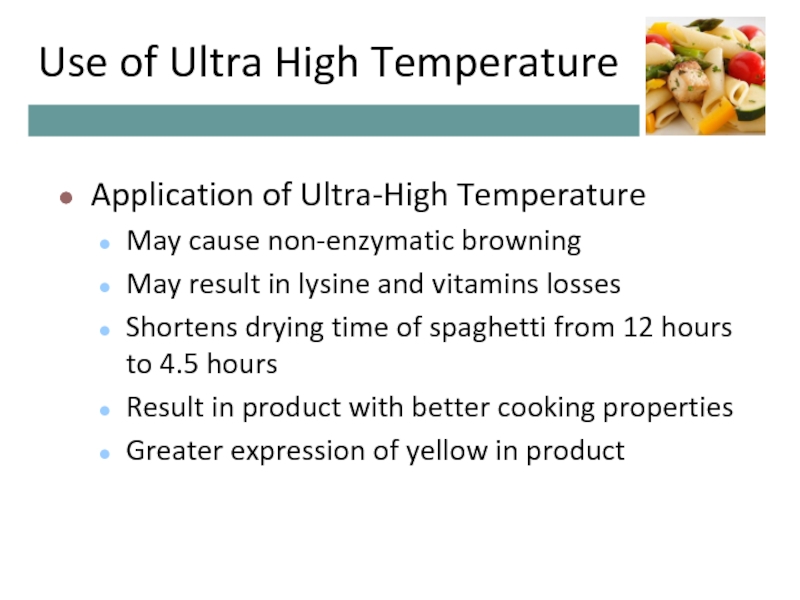 Use of Ultra High Temperature

- Application of Ultra-High Temperature
  - May cause non-enzymatic browning
  - May result in lysine and vitamins losses
  - Shortens drying time of spaghetti from 12 hours to 4.5 hours
  - Result in product with better cooking properties
  - Greater expression of yellow in product